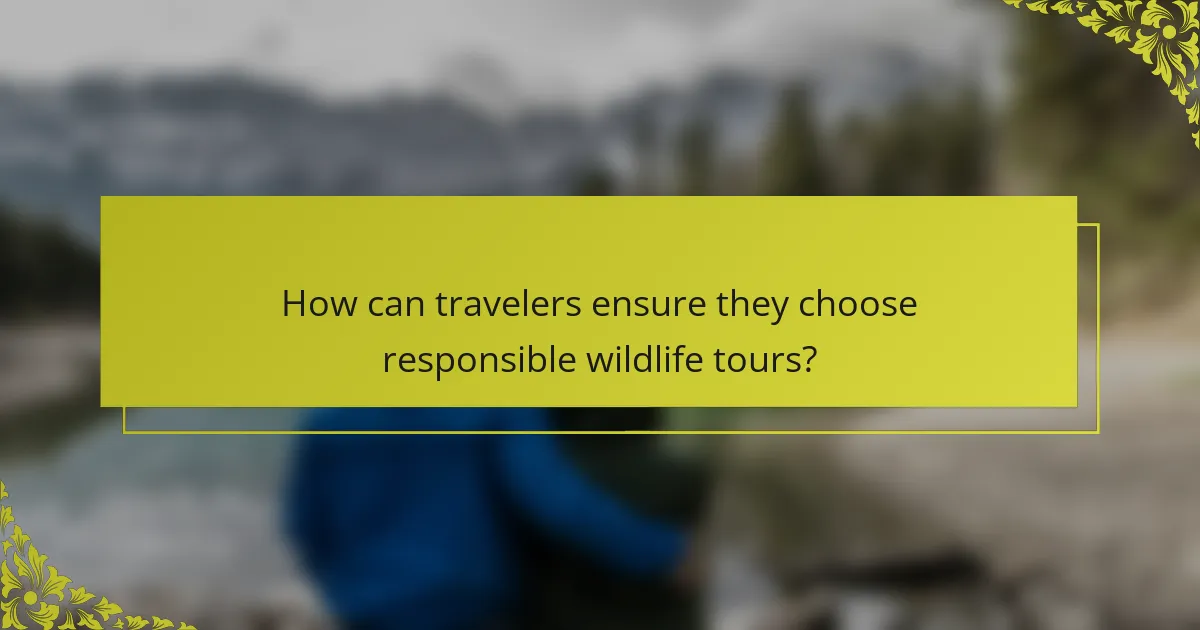 How can travelers ensure they choose responsible wildlife tours?